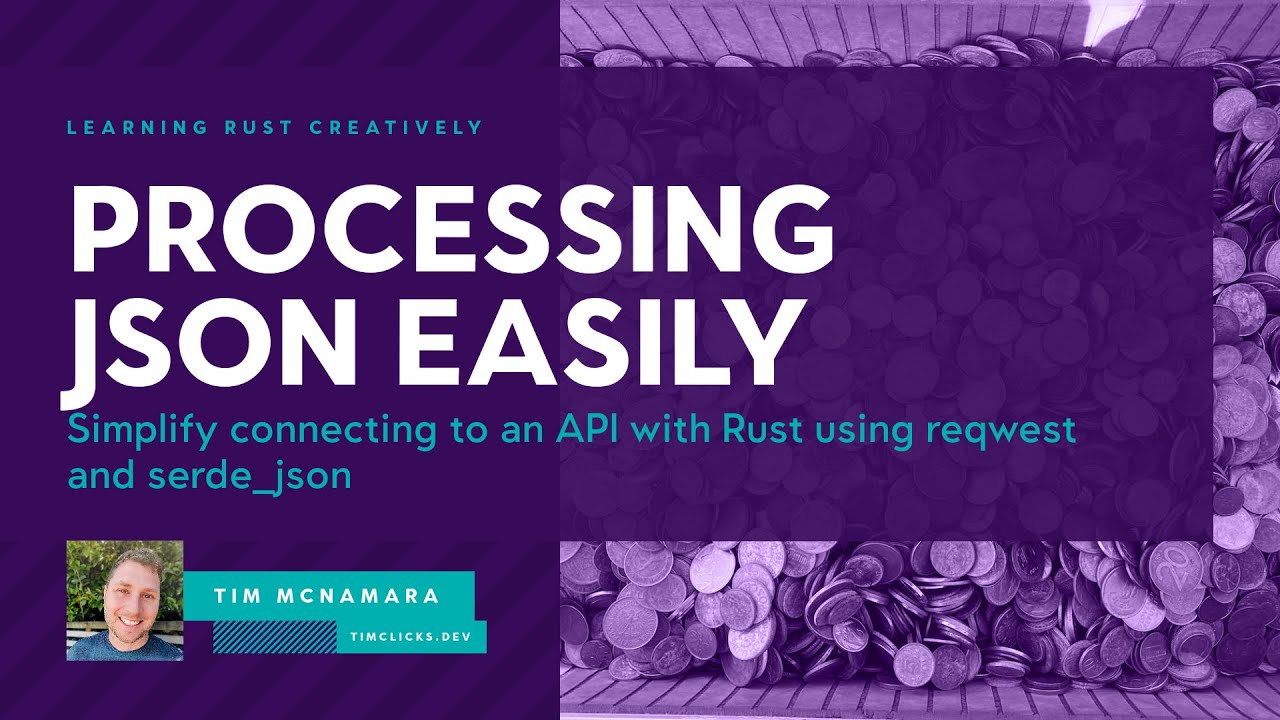 LEARNING RUST CREATIVELY

PROCESSING JSON EASILY

Simplify connecting to an API with Rust using reqwest and serde_json

TIM MCNAMARA

TIMCLICKS.DEV